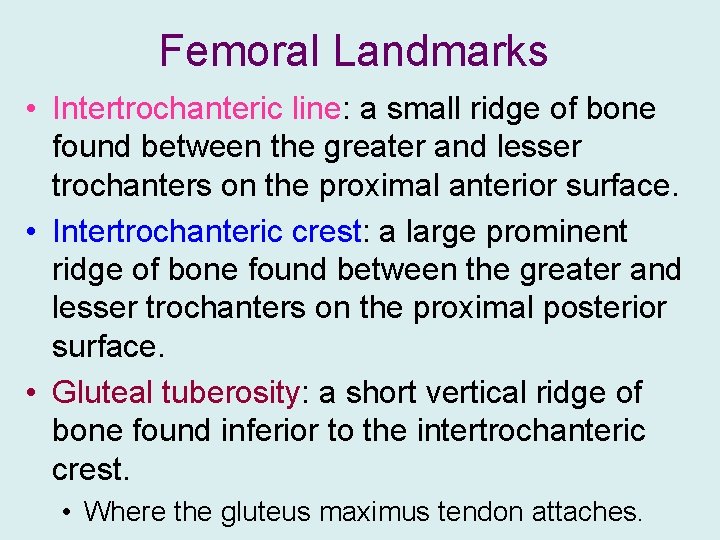 Femoral Landmarks

• Intertrochanteric line: a small ridge of bone found between the greater and lesser trochanters on the proximal anterior surface.

• Intertrochanteric crest: a large prominent ridge of bone found between the greater and lesser trochanters on the proximal posterior surface.

• Gluteal tuberosity: a short vertical ridge of bone found inferior to the intertrochanteric crest.

  • Where the gluteus maximus tendon attaches.